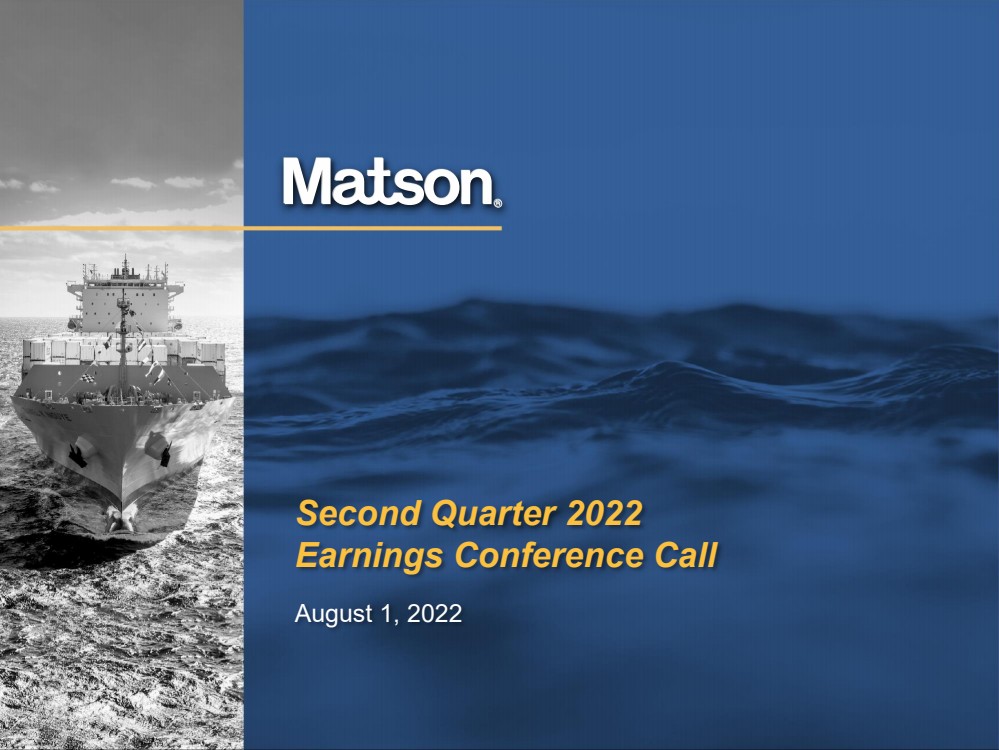 Matson®

Second Quarter 2022
Earnings Conference Call

August 1, 2022